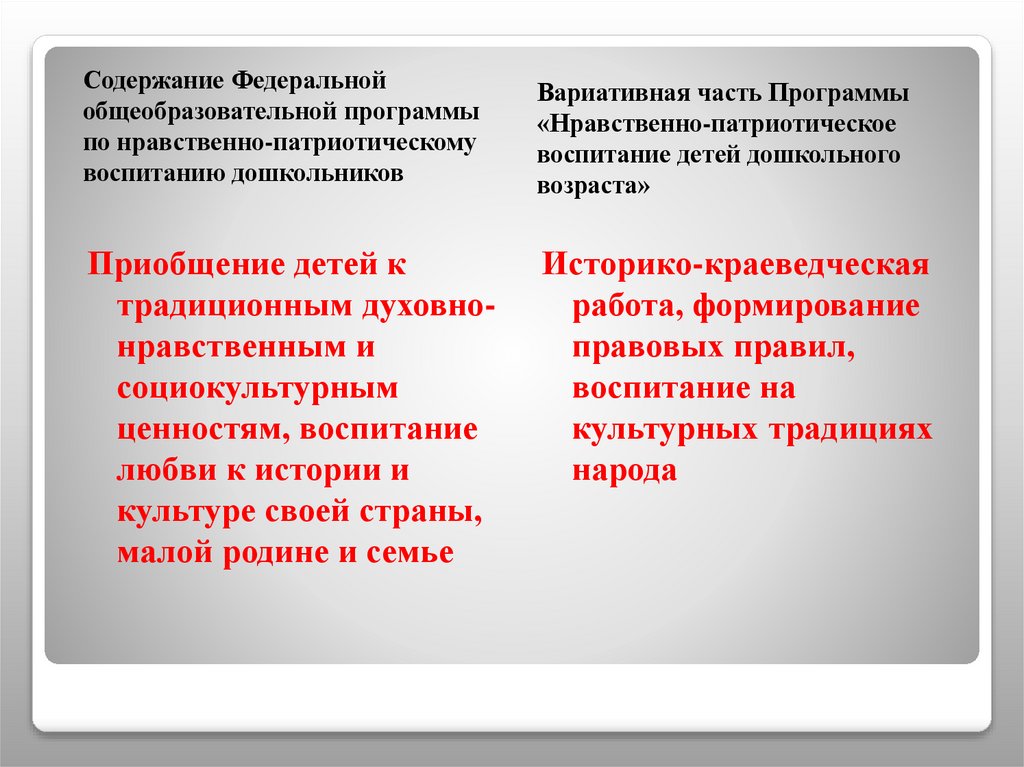 Содержание Федеральной общеобразовательной программы по нравственно-патриотическому воспитанию дошкольников

Приобщение детей к традиционным духовно-нравственным и социокультурным ценностям, воспитание любви к истории и культуре своей страны, малой родине и семье

Вариативная часть Программы «Нравственно-патриотическое воспитание детей дошкольного возраста»

Историко-краеведческая работа, формирование правовых правил, воспитание на культурных традициях народа